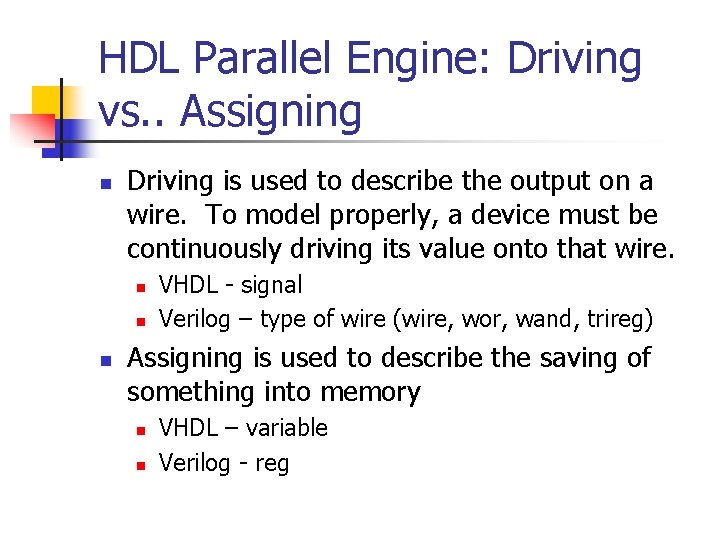 HDL Parallel Engine: Driving vs.. Assigning

- Driving is used to describe the output on a wire. To model properly, a device must be continuously driving its value onto that wire.
  - VHDL - signal
  - Verilog – type of wire (wire, wor, wand, trireg)
- Assigning is used to describe the saving of something into memory
  - VHDL – variable
  - Verilog - reg